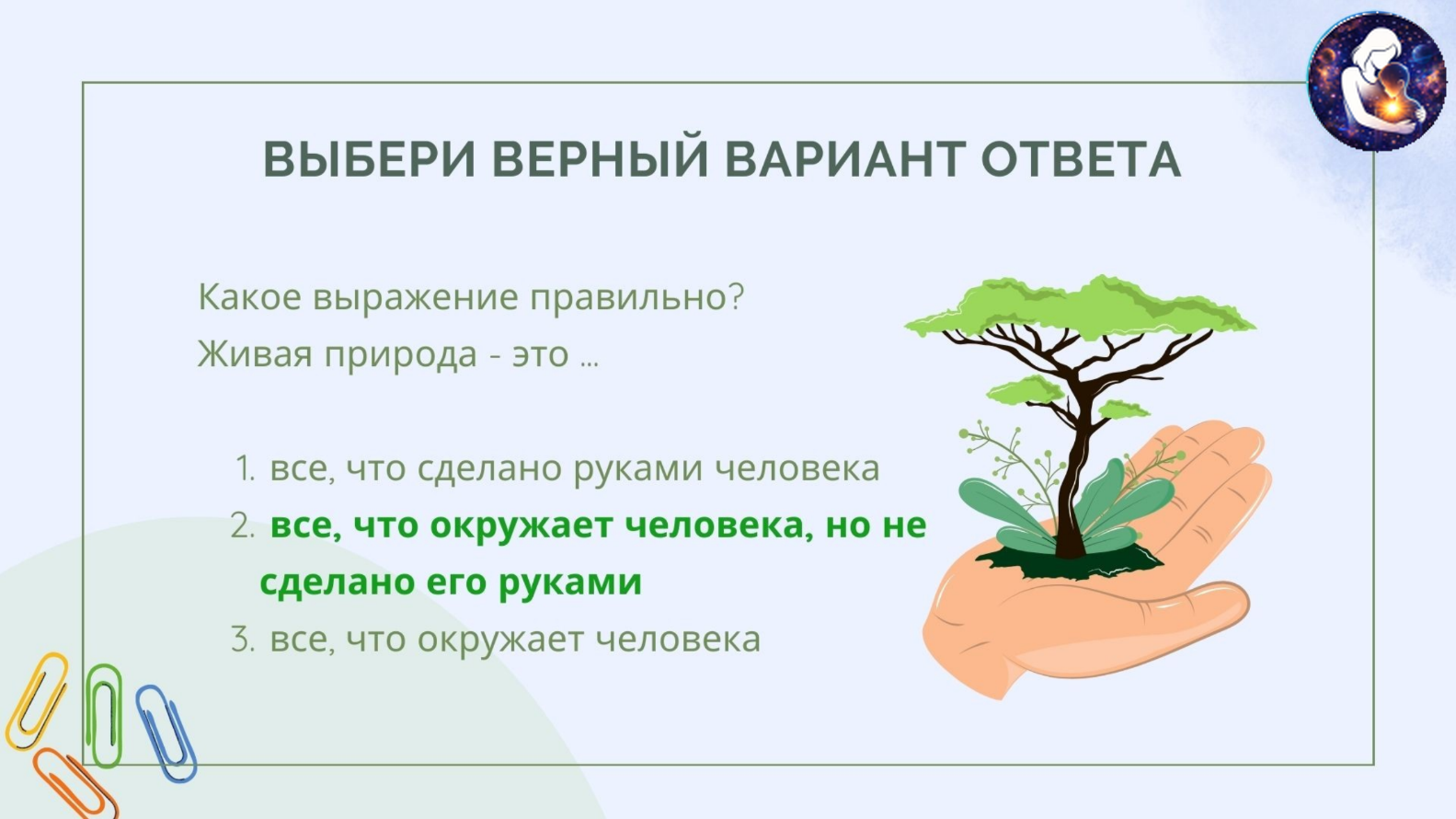 ВЫБЕРИ ВЕРНЫЙ ВАРИАНТ ОТВЕТА

Какое выражение правильно?
Живая природа - это ...

1. все, что сделано руками человека
2. все, что окружает человека, но не сделано его руками
3. все, что окружает человека